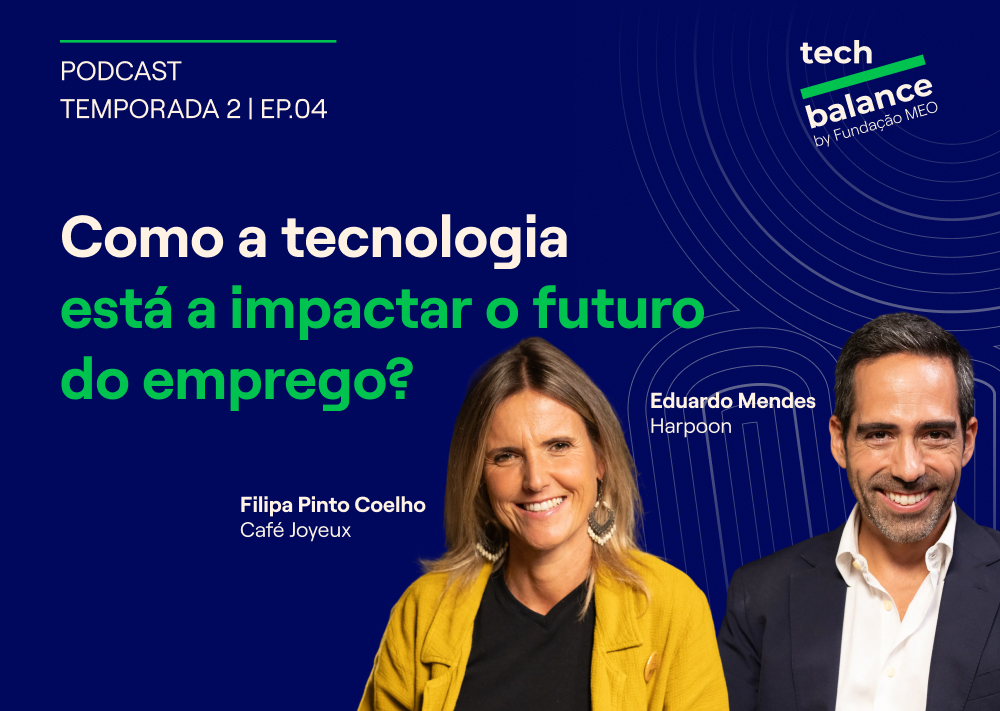 PODCAST
TEMPORADA 2 | EP.04

tech balance
by Fundação MEO

Como a tecnologia está a impactar o futuro do emprego?

Eduardo Mendes
Harpoon

Filipa Pinto Coelho
Café Joyeux